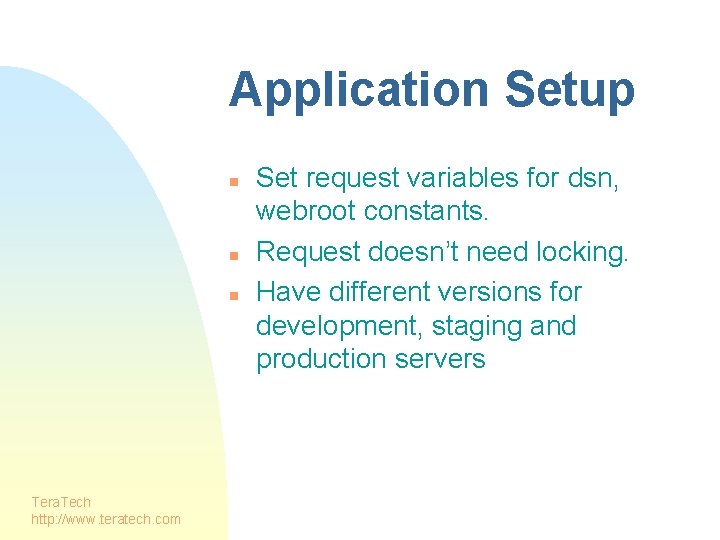 Application Setup

- Set request variables for dsn, webroot constants.
- Request doesn’t need locking.
- Have different versions for development, staging and production servers

TeraTech
http://www.teratech.com